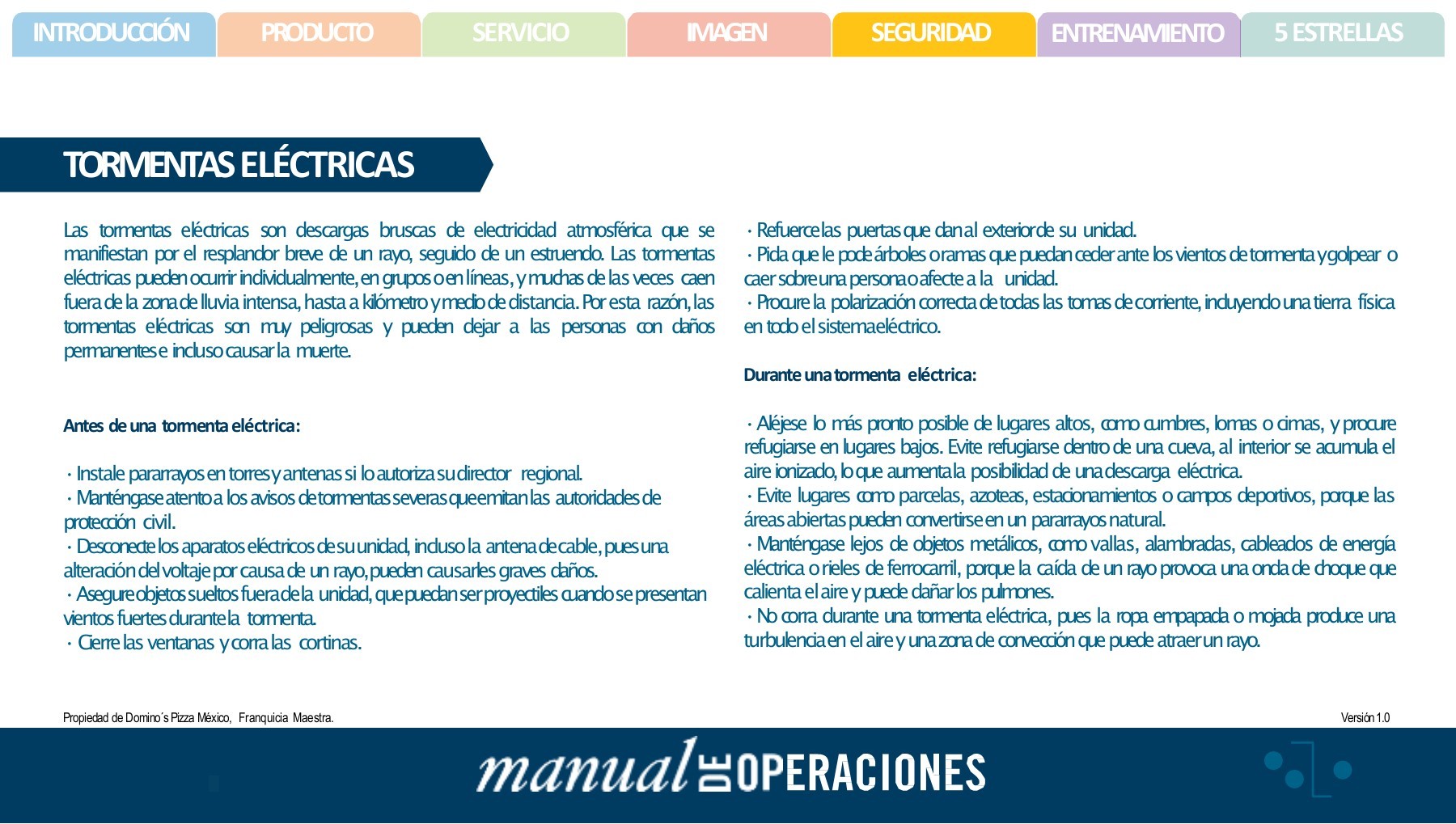 INTRODUCCIÓN PRODUCTO SERVICIO IMAGEN SEGURIDAD ENTRENAMIENTO 5 ESTRELLAS

TORMENTAS ELÉCTRICAS

Las tormentas eléctricas son descargas bruscas de electricidad atmosférica que se manifiestan por el resplandor breve de un rayo, seguido de un estruendo. Las tormentas eléctricas pueden ocurrir individualmente, en grupos o en líneas, y muchas de las veces caen fuera de la zona de lluvia intensa, hasta a kilómetro y medio de distancia. Por esta razón, las tormentas eléctricas son muy peligrosas y pueden dejar a las personas con daños permanentes e incluso causar la muerte.

Antes de una tormenta eléctrica:

· Instale pararrayos en torres y antenas si lo autoriza su director regional.
· Manténgase atento a los avisos de tormentas severas que emitan las autoridades de protección civil.
· Desconecte los aparatos eléctricos de su unidad, incluso la antena de cable, pues una alteración del voltaje por causa de un rayo, pueden causarles graves daños.
· Asegure objetos sueltos fuera de la unidad, que puedan ser proyectiles cuando se presentan vientos fuertes durante la tormenta.
· Cierre las ventanas y corra las cortinas.

· Refuerce las puertas que dan al exterior de su unidad.
· Pida que le pode árboles o ramas que puedan ceder ante los vientos de tormenta y golpear o caer sobre una persona o afecte a la unidad.
· Procure la polarización correcta de todas las tomas de corriente, incluyendo una tierra física en todo el sistema eléctrico.

Durante una tormenta eléctrica:

· Aléjese lo más pronto posible de lugares altos, como cumbres, lomas o cimas, y procure refugiarse en lugares bajos. Evite refugiarse dentro de una cueva, al interior se acumula el aire ionizado, lo que aumenta la posibilidad de una descarga eléctrica.
· Evite lugares como parcelas, azoteas, estacionamientos o campos deportivos, porque las áreas abiertas pueden convertirse en un pararrayos natural.
· Manténgase lejos de objetos metálicos, como vallas, alambradas, cableados de energía eléctrica o rieles de ferrocarril, porque la caída de un rayo provoca una onda de choque que calienta el aire y puede dañar los pulmones.
· No corra durante una tormenta eléctrica, pues la ropa empapada o mojada produce una turbulencia en el aire y una zona de convección que puede atraer un rayo.

Propiedad de Domino´s Pizza México, Franquicia Maestra.

Versión 1.0

manual DE OPERACIONES